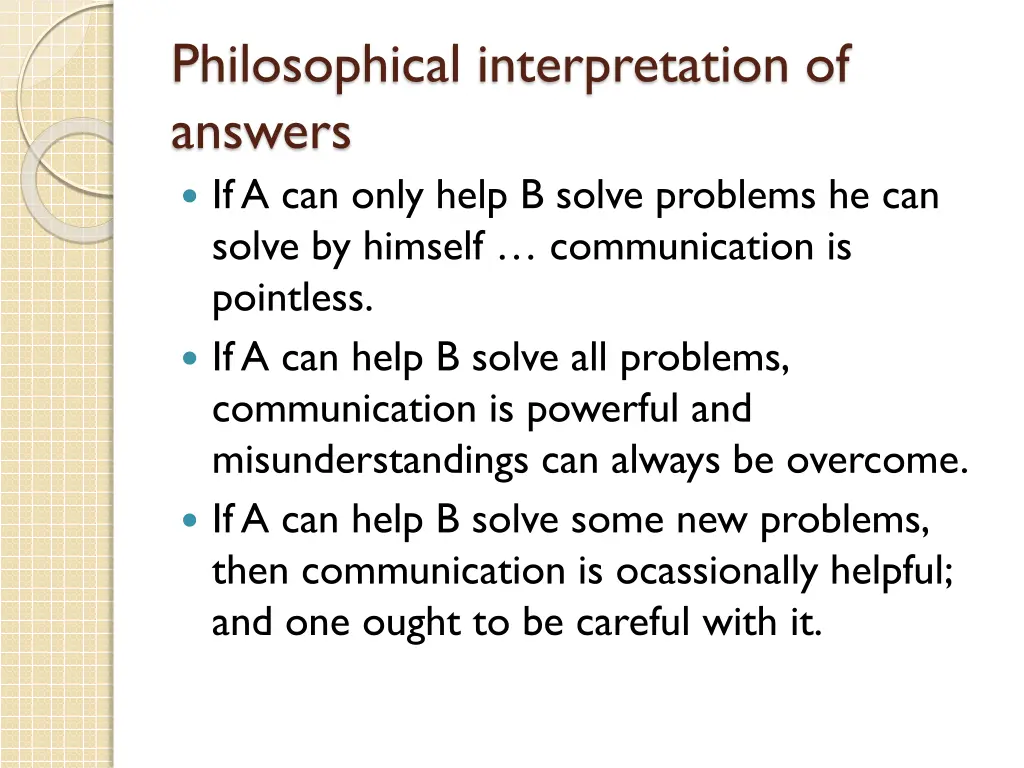 Philosophical interpretation of answers

- If A can only help B solve problems he can solve by himself … communication is pointless.
- If A can help B solve all problems, communication is powerful and misunderstandings can always be overcome.
- If A can help B solve some new problems, then communication is ocassionally helpful; and one ought to be careful with it.